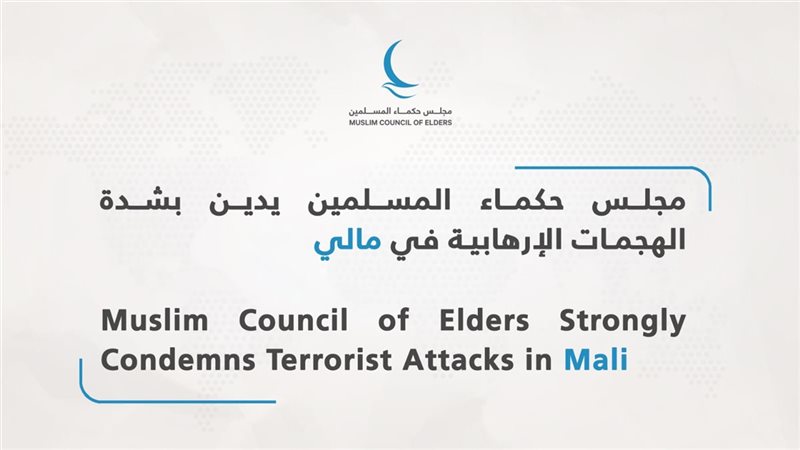 مجلس حكماء المسلمين
MUSLIM COUNCIL OF ELDERS

مجلس حكماء المسلمين يدين بشدة الهجمات الإرهابية في مالي

Muslim Council of Elders Strongly Condemns Terrorist Attacks in Mali